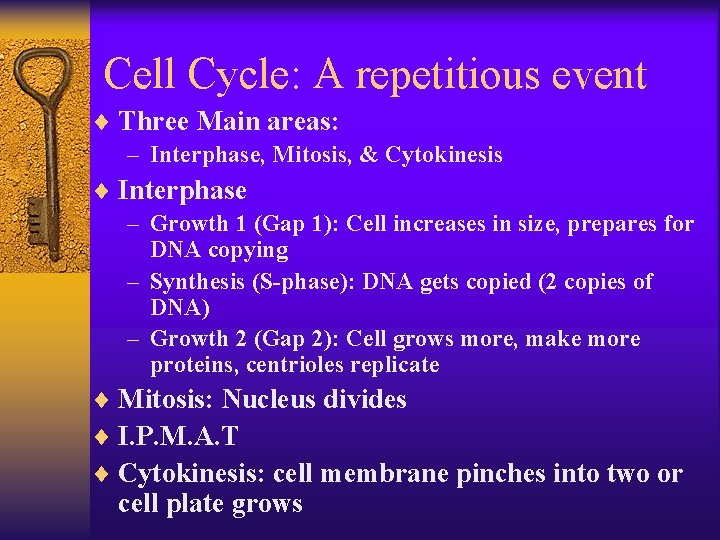 Cell Cycle: A repetitious event

♦ Three Main areas:
– Interphase, Mitosis, & Cytokinesis

♦ Interphase
– Growth 1 (Gap 1): Cell increases in size, prepares for DNA copying
– Synthesis (S-phase): DNA gets copied (2 copies of DNA)
– Growth 2 (Gap 2): Cell grows more, make more proteins, centrioles replicate

♦ Mitosis: Nucleus divides

♦ I.P.M.A.T

♦ Cytokinesis: cell membrane pinches into two or cell plate grows